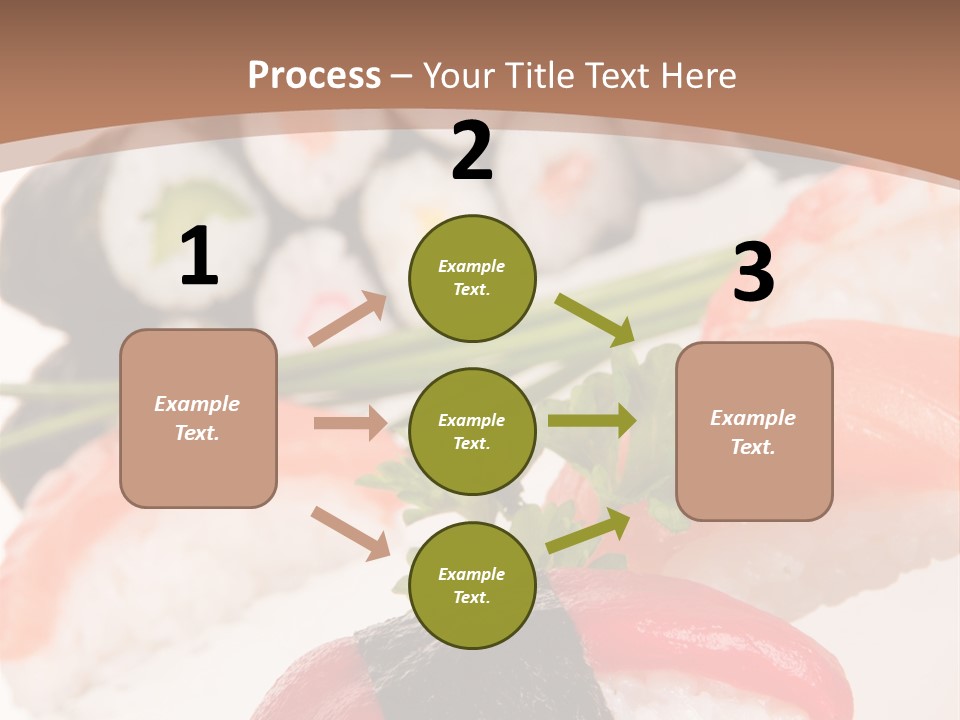 Process – Your Title Text Here

1

Example Text.

2

Example Text.

Example Text.

Example Text.

3

Example Text.